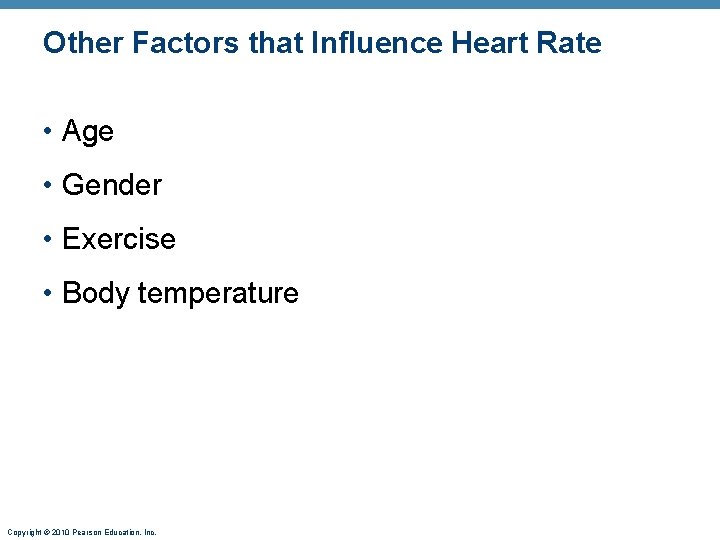 Other Factors that Influence Heart Rate

• Age

• Gender

• Exercise

• Body temperature

Copyright © 2010 Pearson Education, Inc.